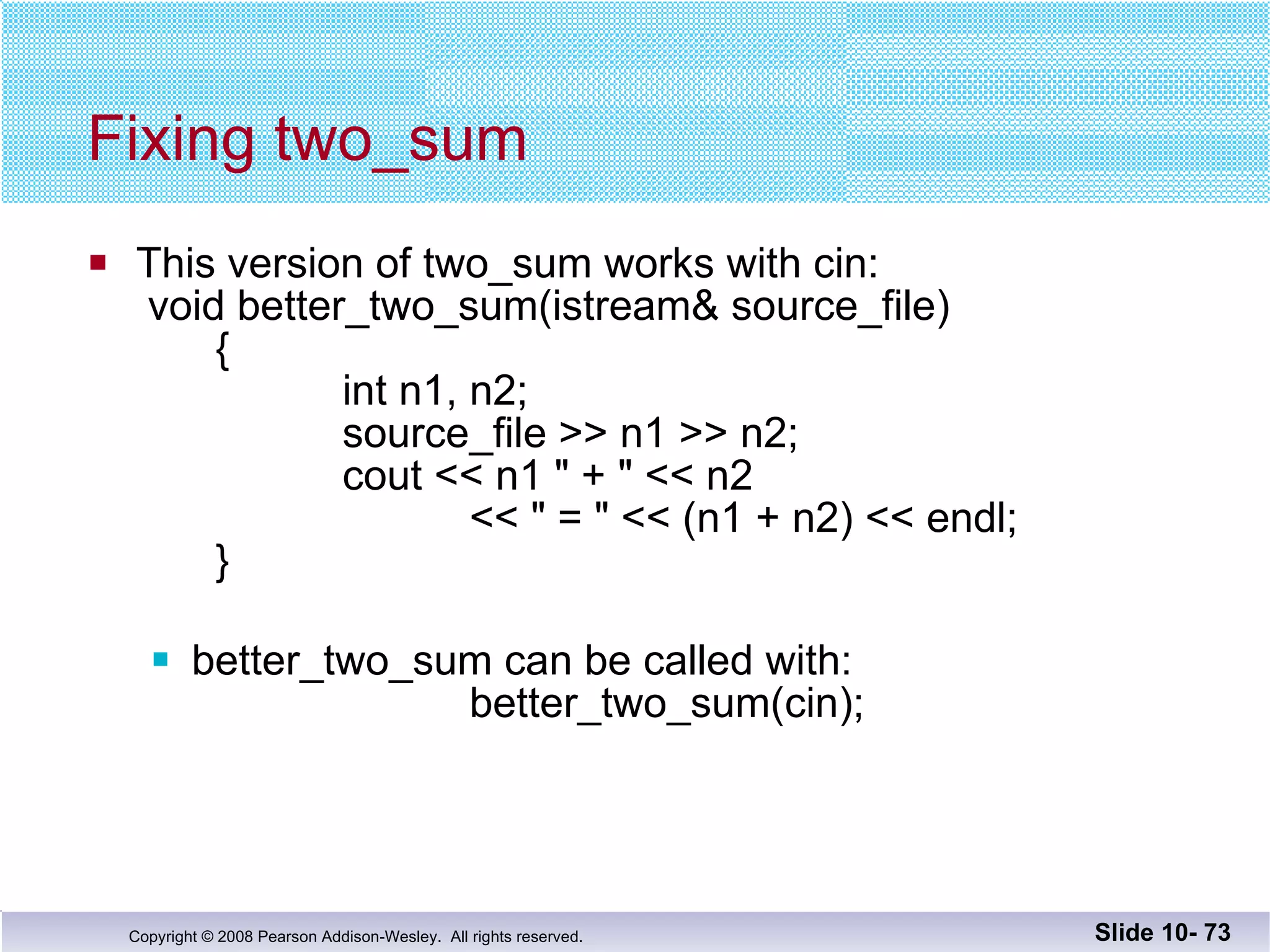 Fixing two_sum

This version of two_sum works with cin:
void better_two_sum(istream& source_file)
{
int n1, n2;
source_file >> n1 >> n2;
cout << n1 " + " << n2
<< " = " << (n1 + n2) << endl;
}

better_two_sum can be called with:
better_two_sum(cin);

Copyright © 2008 Pearson Addison-Wesley. All rights reserved.

Slide 10- 73